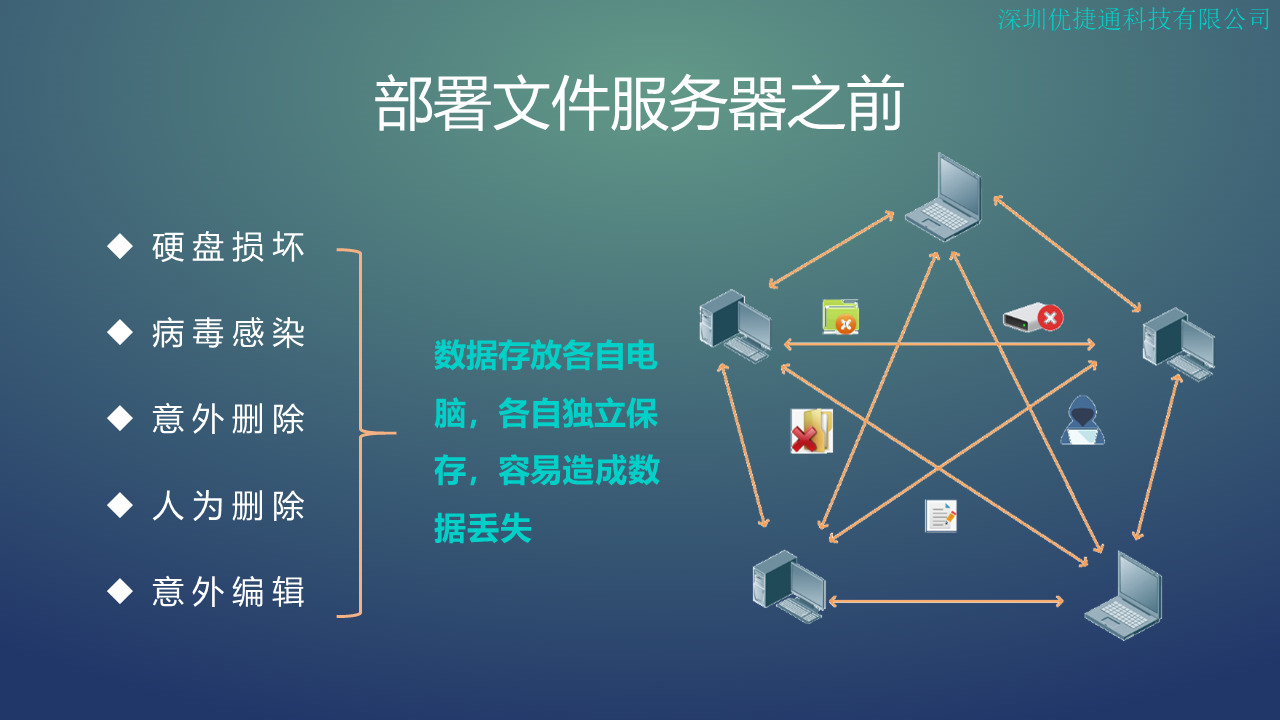 深圳优捷通科技有限公司

部署文件服务器之前

◆ 硬盘损坏

◆ 病毒感染

◆ 意外删除

◆ 人为删除

◆ 意外编辑

数据存放各自电脑，各自独立保存，容易造成数据丢失